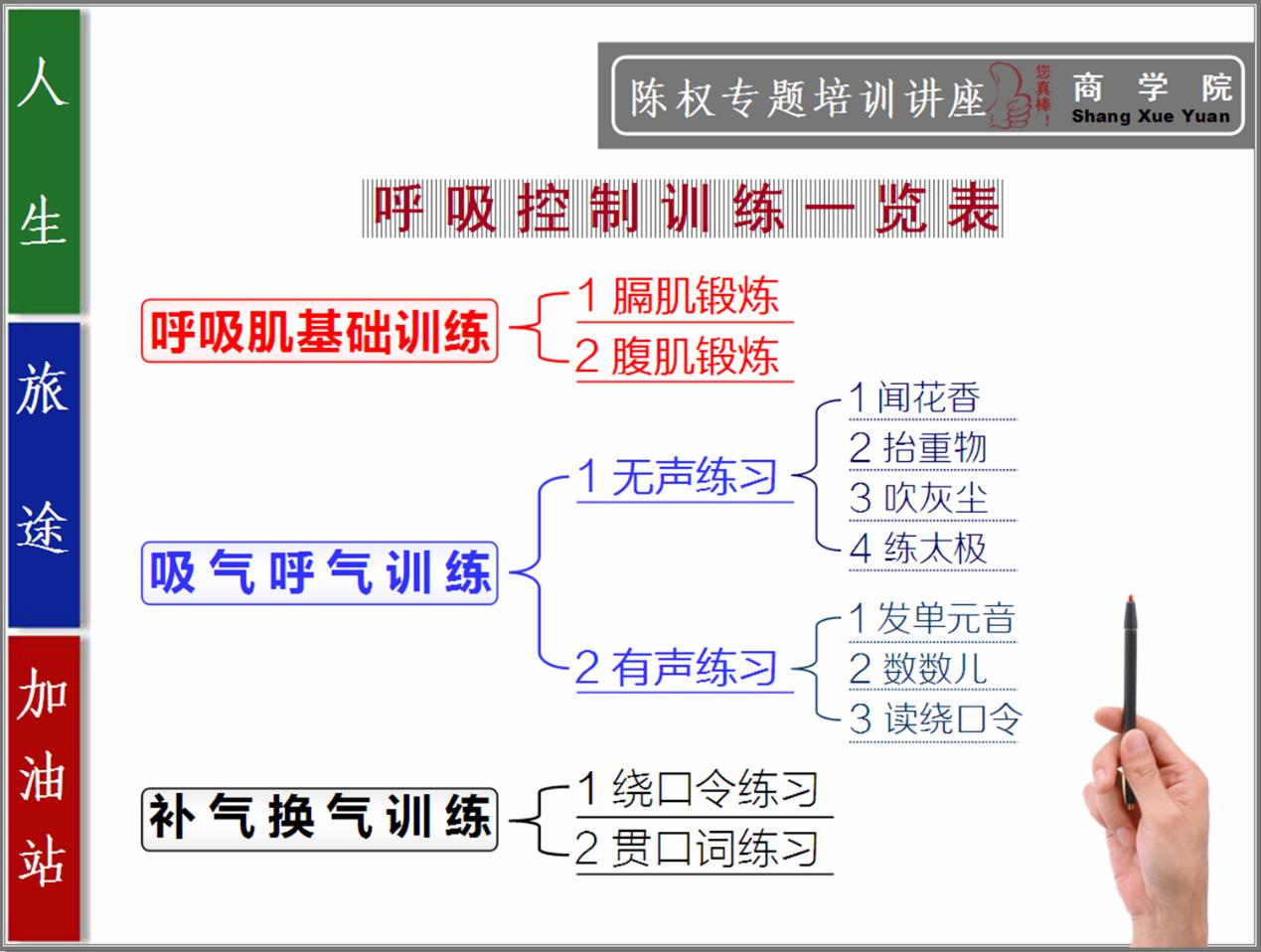 人生
旅途
加油站

陈权专题培训讲座 您真棒！ 商学院 Shang Xue Yuan

呼吸控制训练一览表

呼吸肌基础训练
1 膈肌锻炼
2 腹肌锻炼

吸气呼气训练
1 无声练习
1 闻花香
2 抬重物
3 吹灰尘
4 练太极
2 有声练习
1 发单元音
2 数数儿
3 读绕口令

补气换气训练
1 绕口令练习
2 贯口词练习